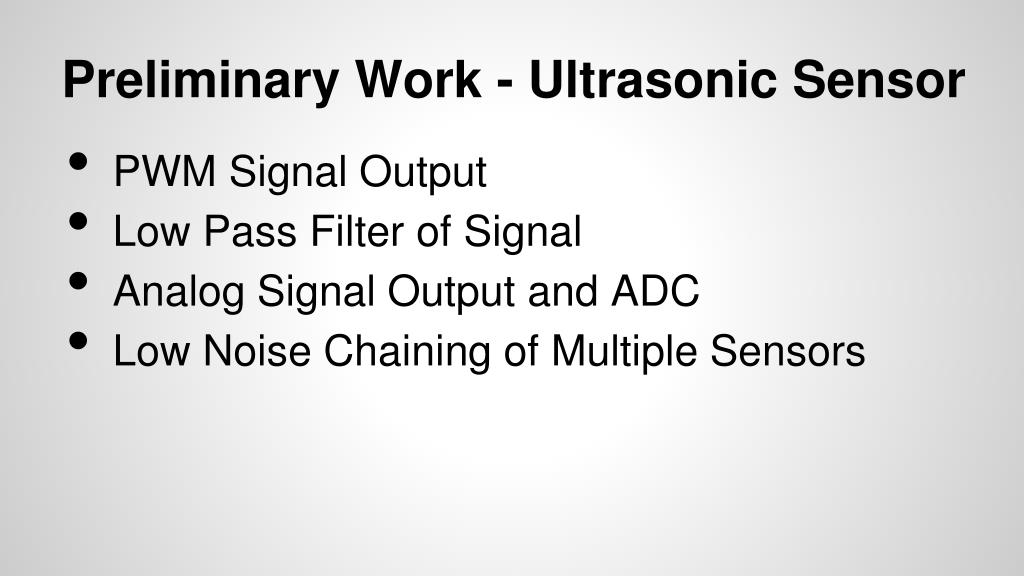 Preliminary Work - Ultrasonic Sensor

• PWM Signal Output
• Low Pass Filter of Signal
• Analog Signal Output and ADC
• Low Noise Chaining of Multiple Sensors